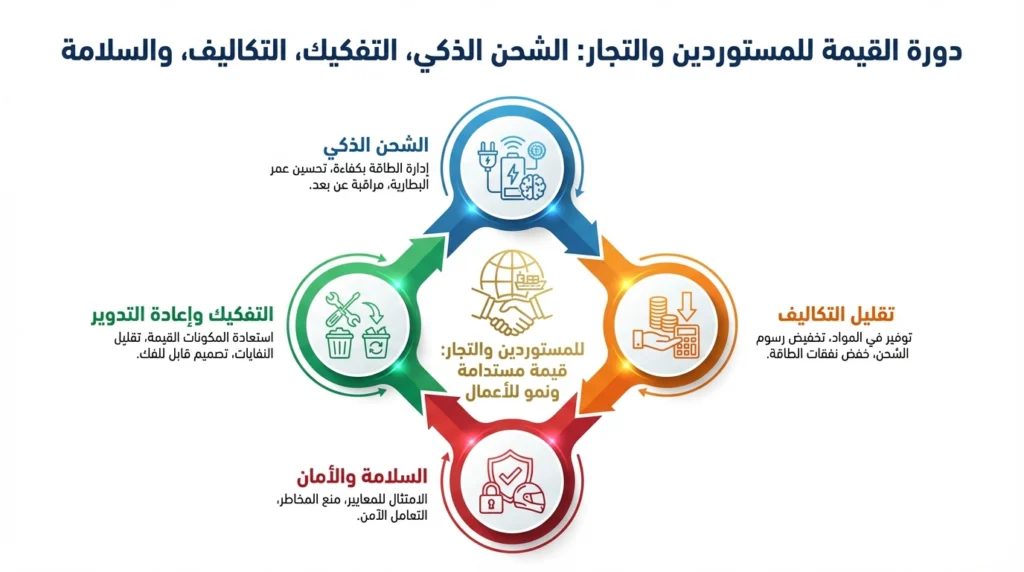 دورة القيمة للمستوردين والتجار: الشحن الذكي، التفكيك، التكاليف، والسلامة

الشحن الذكي
إدارة الطاقة بكفاءة، تحسين عمر البطارية، مراقبة عن بعد.

التفكيك وإعادة التدوير
استعادة المكونات القيمة، تقليل النفايات، تصميم قابل للفك.

للمستوردين والتجار: قيمة مستدامة ونمو للأعمال

تقليل التكاليف
توفير في المواد، تخفيض رسوم الشحن، خفض نفقات الطاقة.

السلامة والأمان
الامتثال للمعايير، منع المخاطر، التعامل الآمن.